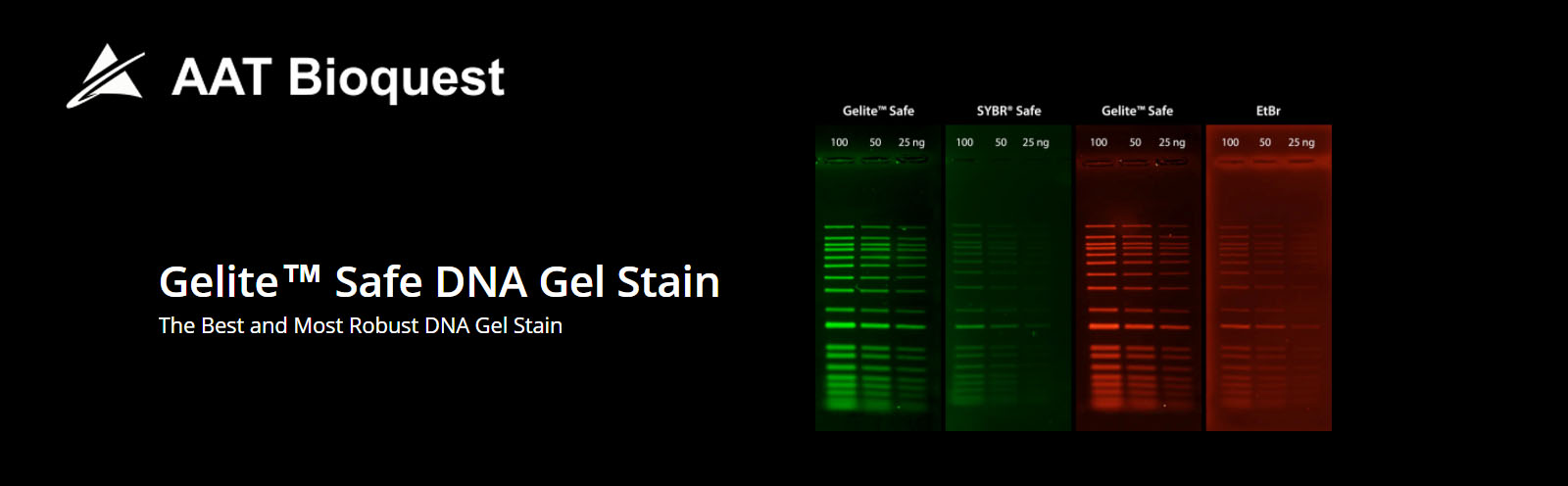 AAT Bioquest

Gelite™ Safe DNA Gel Stain
The Best and Most Robust DNA Gel Stain

Gelite™ Safe
100 50 25 ng

SYBR® Safe
100 50 25 ng

Gelite™ Safe
100 50 25 ng

EtBr
100 50 25 ng